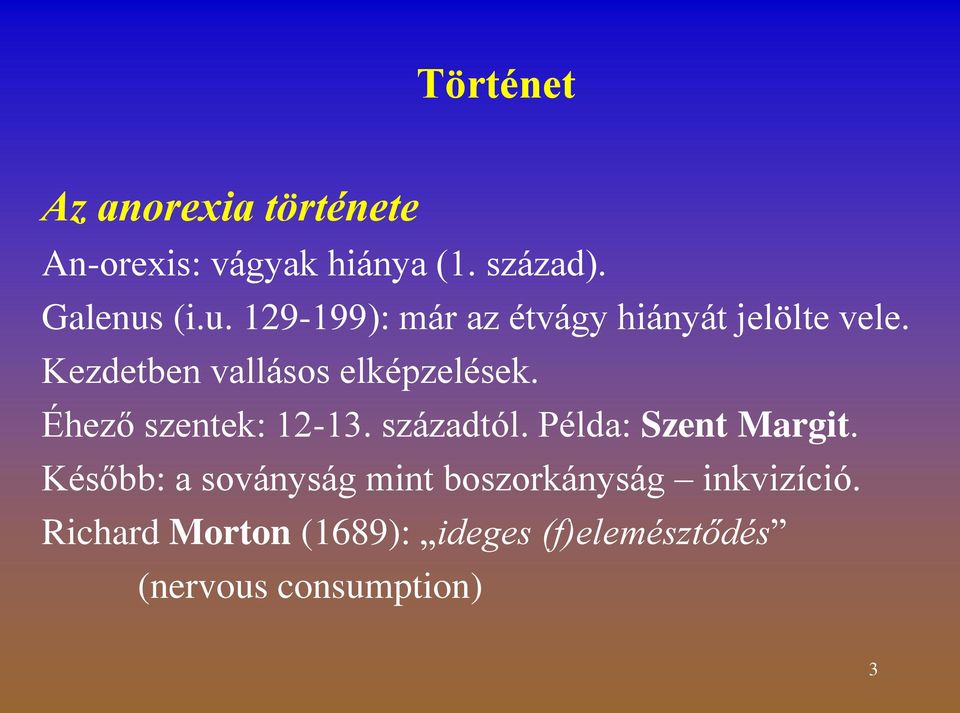 Történet

Az anorexia története

An-orexis: vágyak hiánya (1. század).

Galenus (i.u. 129-199): már az étvágy hiányát jelölte vele.

Kezdetben vallásos elképzelések.

Éhező szentek: 12-13. századtól. Példa: Szent Margit.

Később: a soványság mint boszorkányság – inkvizíció.

Richard Morton (1689): „ideges (f)elemésztődés”
(nervous consumption)

3